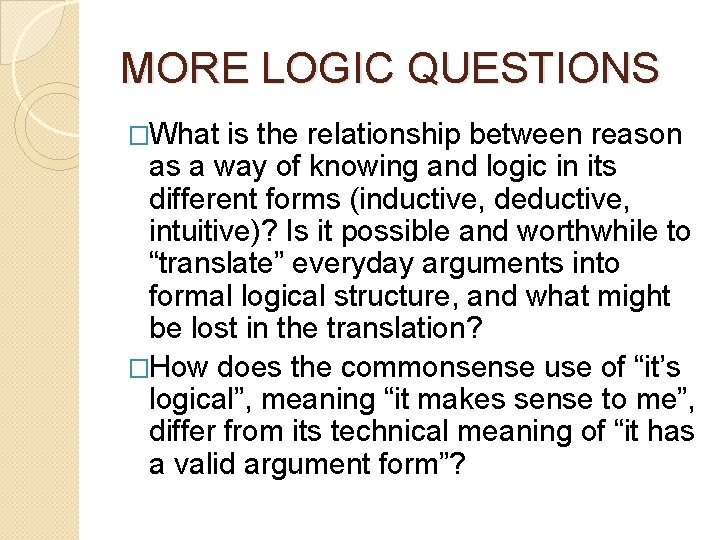 MORE LOGIC QUESTIONS

□What is the relationship between reason as a way of knowing and logic in its different forms (inductive, deductive, intuitive)? Is it possible and worthwhile to “translate” everyday arguments into formal logical structure, and what might be lost in the translation?

□How does the commonsense use of “it’s logical”, meaning “it makes sense to me”, differ from its technical meaning of “it has a valid argument form”?